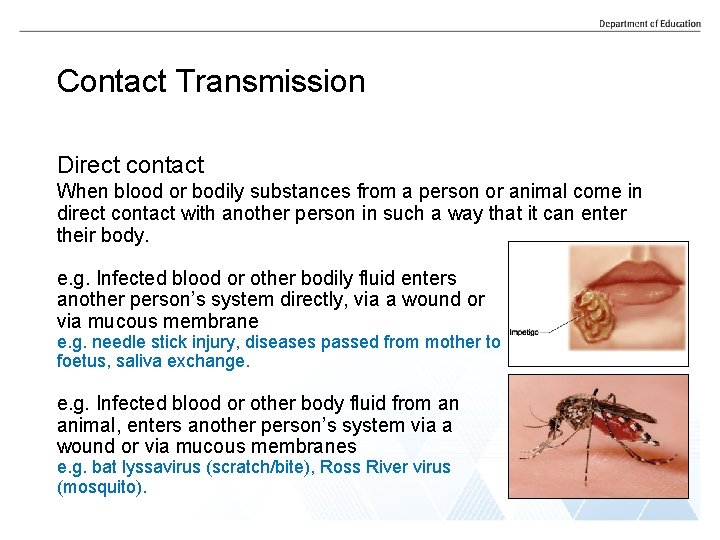 Department of Education

Contact Transmission

Direct contact
When blood or bodily substances from a person or animal come in direct contact with another person in such a way that it can enter their body.

e.g. Infected blood or other bodily fluid enters another person's system directly, via a wound or via mucous membrane
e.g. needle stick injury, diseases passed from mother to foetus, saliva exchange.

Impetigo

e.g. Infected blood or other body fluid from an animal, enters another person's system via a wound or via mucous membranes
e.g. bat lyssavirus (scratch/bite), Ross River virus (mosquito).